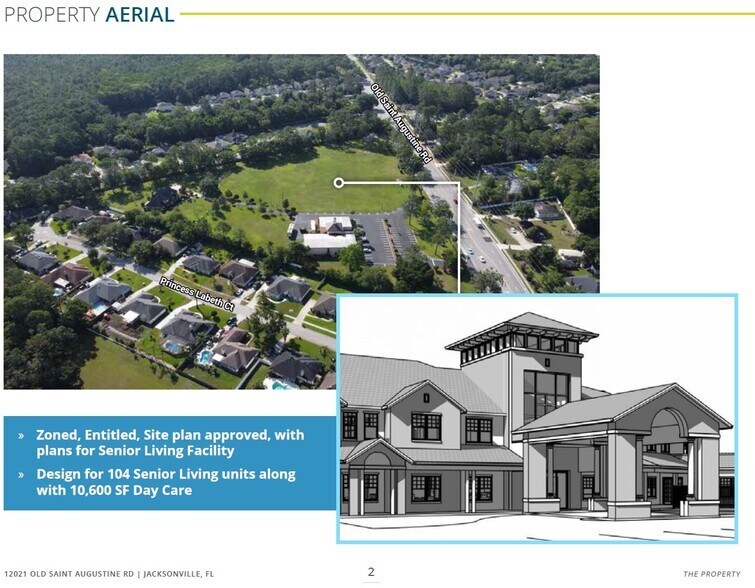 PROPERTY AERIAL

Old Saint Augustine Rd

Princess Labeth Ct

» Zoned, Entitled, Site plan approved, with plans for Senior Living Facility

» Design for 104 Senior Living units along with 10,600 SF Day Care

12021 OLD SAINT AUGUSTINE RD | JACKSONVILLE, FL

2

THE PROPERTY